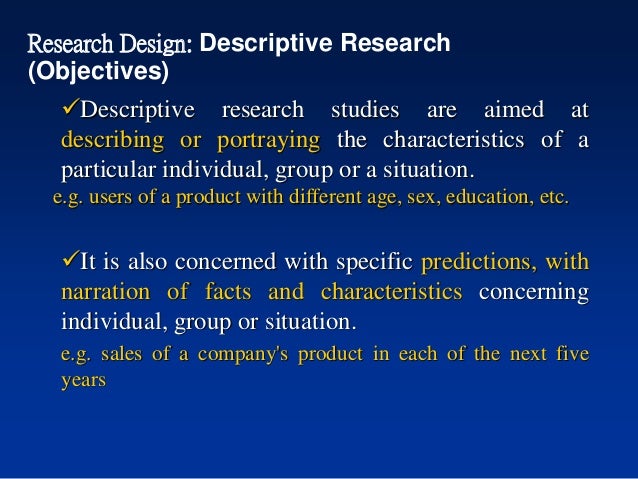 Research Design: Descriptive Research (Objectives)

✓Descriptive research studies are aimed at describing or portraying the characteristics of a particular individual, group or a situation.
e.g. users of a product with different age, sex, education, etc.

✓It is also concerned with specific predictions, with narration of facts and characteristics concerning individual, group or situation.
e.g. sales of a company's product in each of the next five years